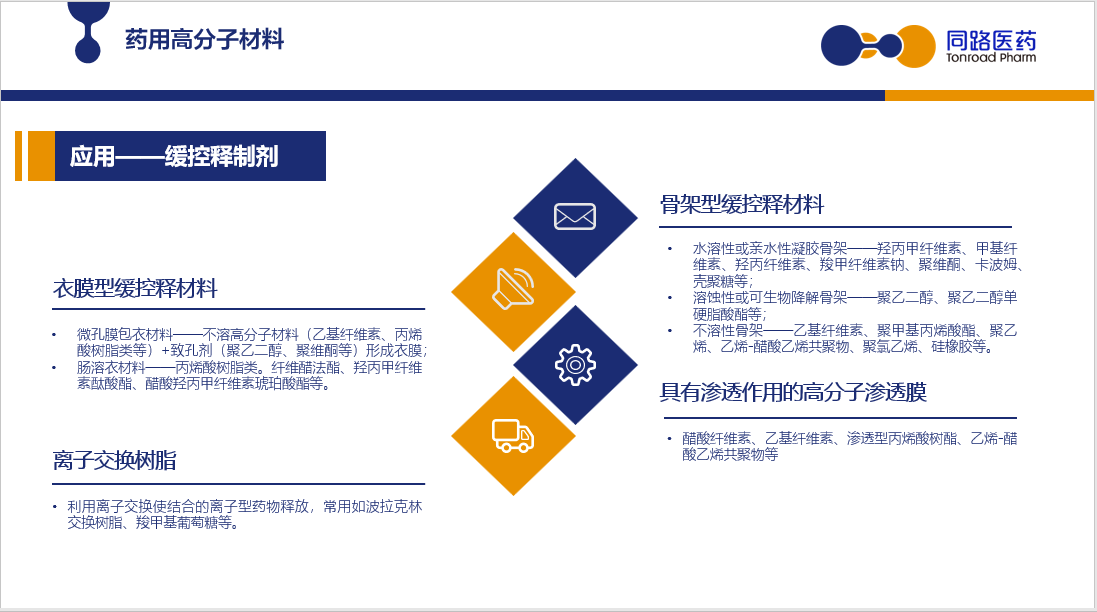 药用高分子材料

同路医药
Tonroad Pharm

应用——缓控释制剂

衣膜型缓控释材料

• 微孔膜包衣材料——不溶高分子材料（乙基纤维素、丙烯酸树脂类等）+致孔剂（聚乙二醇、聚维酮等）形成衣膜；
• 肠溶衣材料——丙烯酸树脂类。纤维醋法酯、羟丙甲纤维素酞酸酯、醋酸羟丙甲纤维素琥珀酸酯等。

离子交换树脂

• 利用离子交换使结合的离子型药物释放，常用如波拉克林交换树脂、羧甲基葡萄糖等。

骨架型缓控释材料

• 水溶性或亲水性凝胶骨架——羟丙甲纤维素、甲基纤维素、羟丙纤维素、羧甲纤维素钠、聚维酮、卡波姆、壳聚糖等；
• 溶蚀性或可生物降解骨架——聚乙二醇、聚乙二醇单硬脂酸酯等；
• 不溶性骨架——乙基纤维素、聚甲基丙烯酸酯、聚乙烯、乙烯-醋酸乙烯共聚物、聚氯乙烯、硅橡胶等。

具有渗透作用的高分子渗透膜

• 醋酸纤维素、乙基纤维素、渗透型丙烯酸树脂、乙烯-醋酸乙烯共聚物等